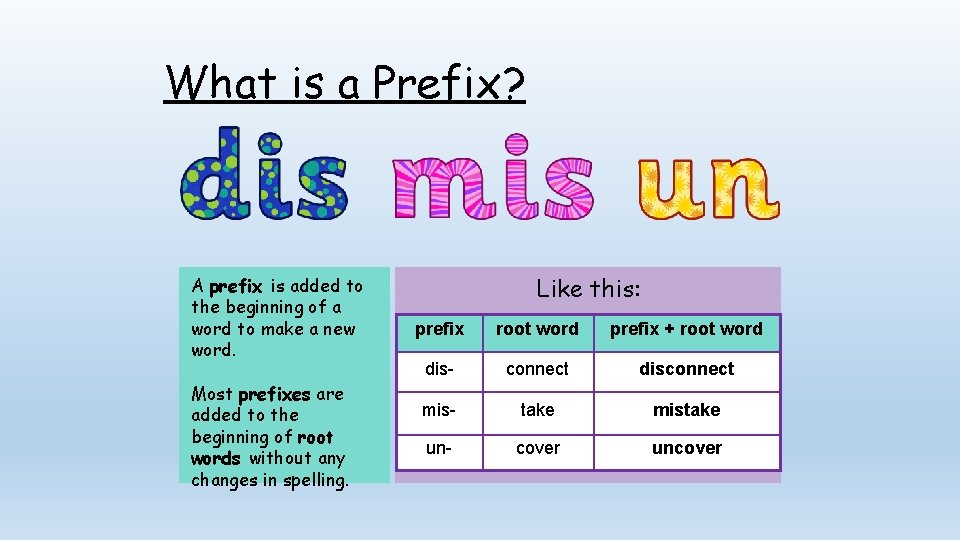 What is a Prefix?

dis mis un

A prefix is added to the beginning of a word to make a new word.

Most prefixes are added to the beginning of root words without any changes in spelling.

Like this:

| prefix | root word | prefix + root word |
|---|---|---|
| dis- | connect | disconnect |
| mis- | take | mistake |
| un- | cover | uncover |